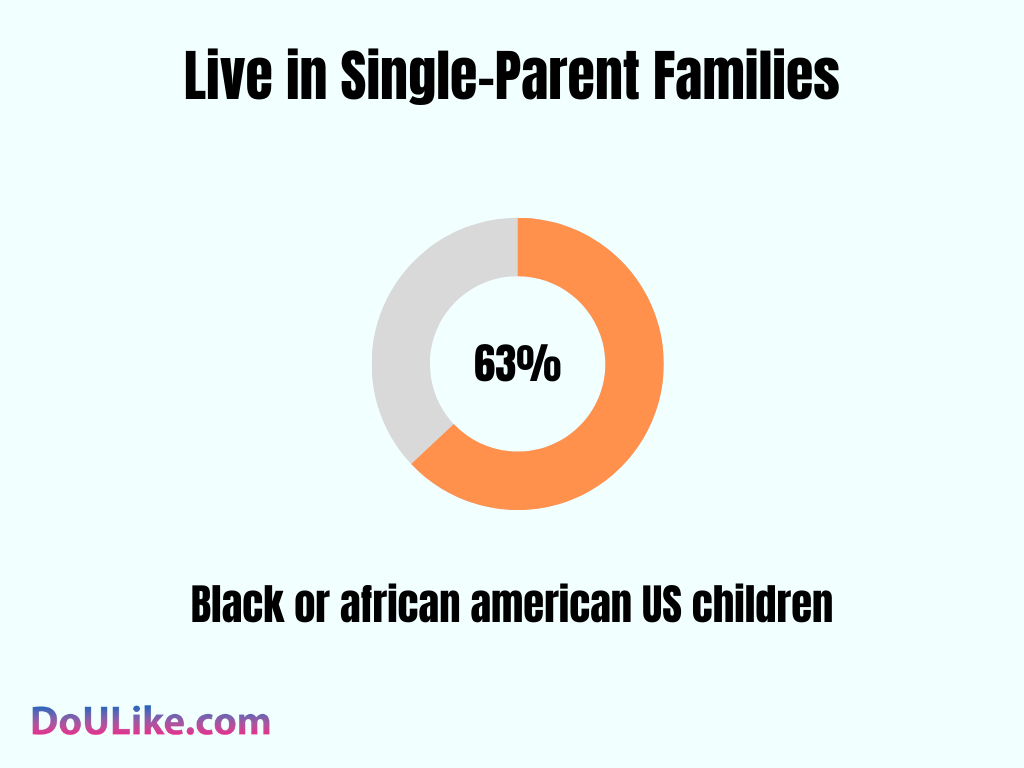 Live in Single-Parent Families

63%

Black or african american US children

DoULike.com